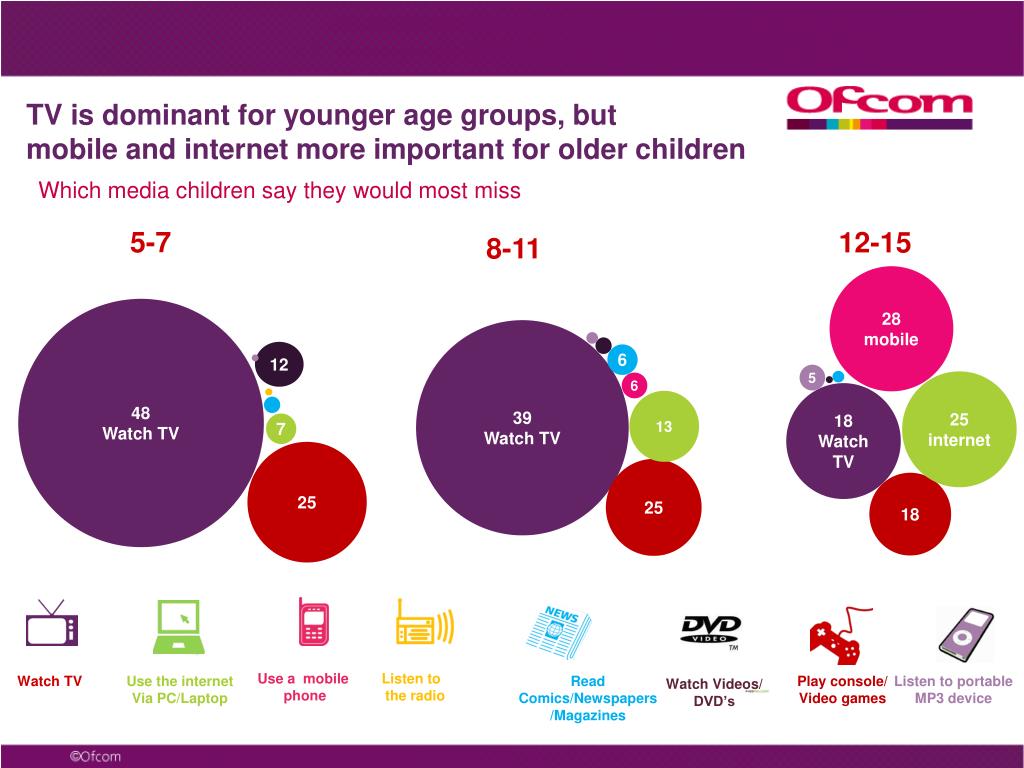 TV is dominant for younger age groups, but mobile and internet more important for older children

Ofcom

Which media children say they would most miss

5-7

48
Watch TV

12

7

25

8-11

39
Watch TV

6

6

13

25

12-15

28
mobile

5

18
Watch
TV

25
internet

18

NEWS

DVD VIDEO ™

Watch TV

Use the internet Via PC/Laptop

Use a mobile phone

Listen to the radio

Read Comics/Newspapers /Magazines

Watch Videos/ DVD's

Play console/ Video games

Listen to portable MP3 device

©Ofcom